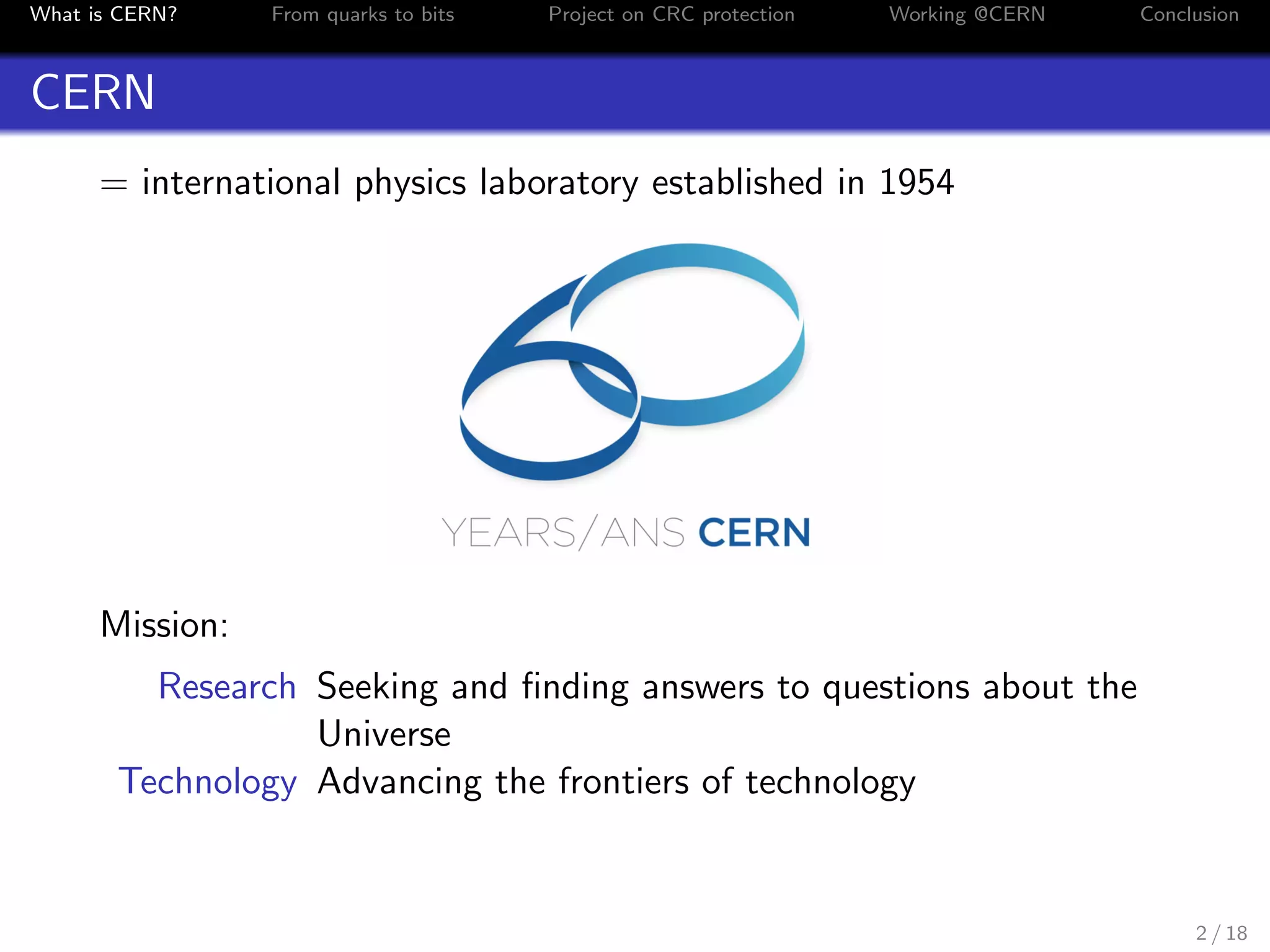 What is CERN? From quarks to bits Project on CRC protection Working @CERN Conclusion

CERN

= international physics laboratory established in 1954

YEARS/ANS CERN

Mission:

Research Seeking and finding answers to questions about the Universe

Technology Advancing the frontiers of technology

2 / 18